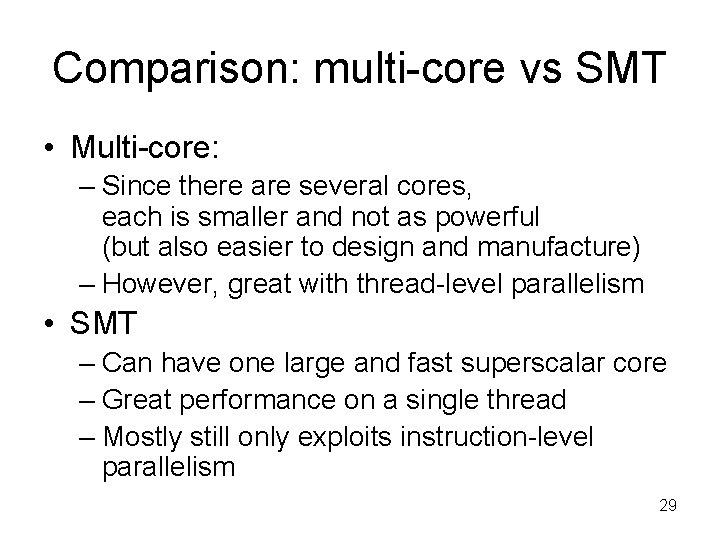 Comparison: multi-core vs SMT

• Multi-core:
– Since there are several cores, each is smaller and not as powerful (but also easier to design and manufacture)
– However, great with thread-level parallelism

• SMT
– Can have one large and fast superscalar core
– Great performance on a single thread
– Mostly still only exploits instruction-level parallelism

29